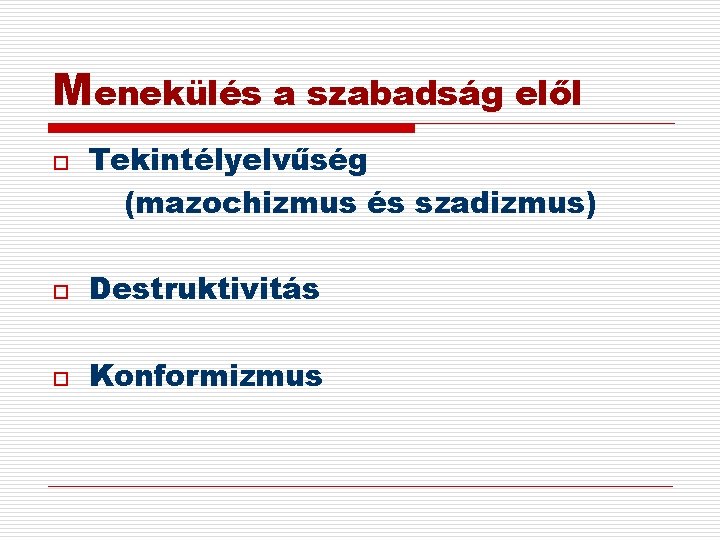 Menekülés a szabadság elől

Tekintélyelvűség
(mazochizmus és szadizmus)

Destruktivitás

Konformizmus